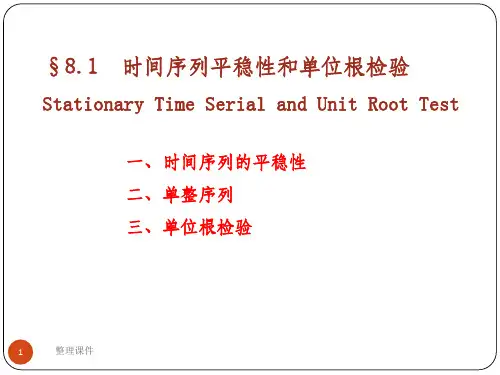 §8.1　时间序列平稳性和单位根检验
Stationary Time Serial and Unit Root Test

一、时间序列的平稳性
二、单整序列
三、单位根检验

1

整理课件